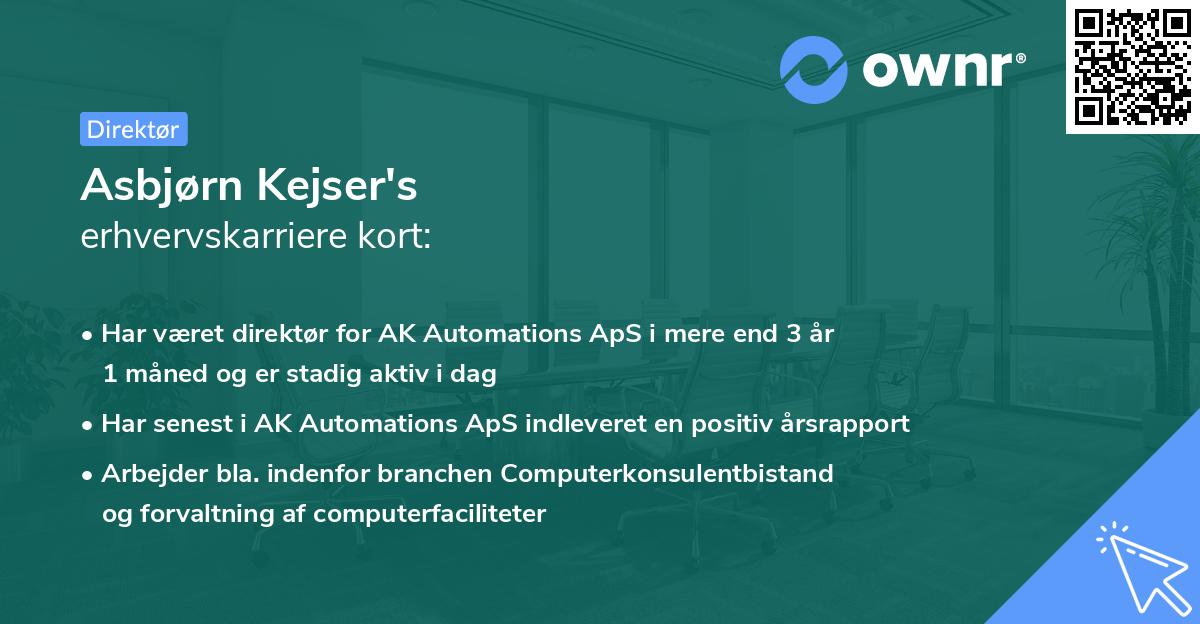 ownr®

Direktør

Asbjørn Kejser's
erhvervskarriere kort:

• Har været direktør for AK Automations ApS i mere end 3 år 1 måned og er stadig aktiv i dag

• Har senest i AK Automations ApS indleveret en positiv årsrapport

• Arbejder bla. indenfor branchen Computerkonsulentbistand og forvaltning af computerfaciliteter